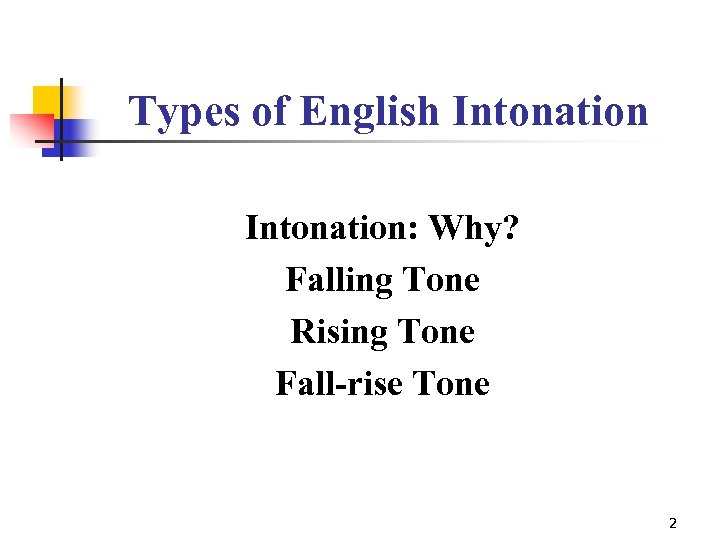 Types of English Intonation

Intonation: Why?
Falling Tone
Rising Tone
Fall-rise Tone

2